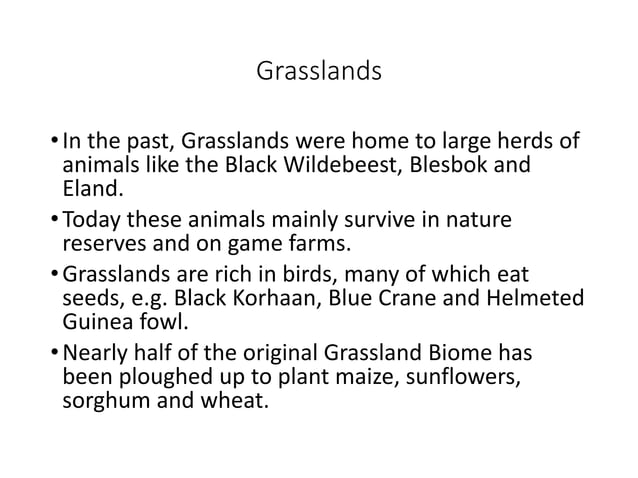 Grasslands

• In the past, Grasslands were home to large herds of animals like the Black Wildebeest, Blesbok and Eland.

• Today these animals mainly survive in nature reserves and on game farms.

• Grasslands are rich in birds, many of which eat seeds, e.g. Black Korhaan, Blue Crane and Helmeted Guinea fowl.

• Nearly half of the original Grassland Biome has been ploughed up to plant maize, sunflowers, sorghum and wheat.